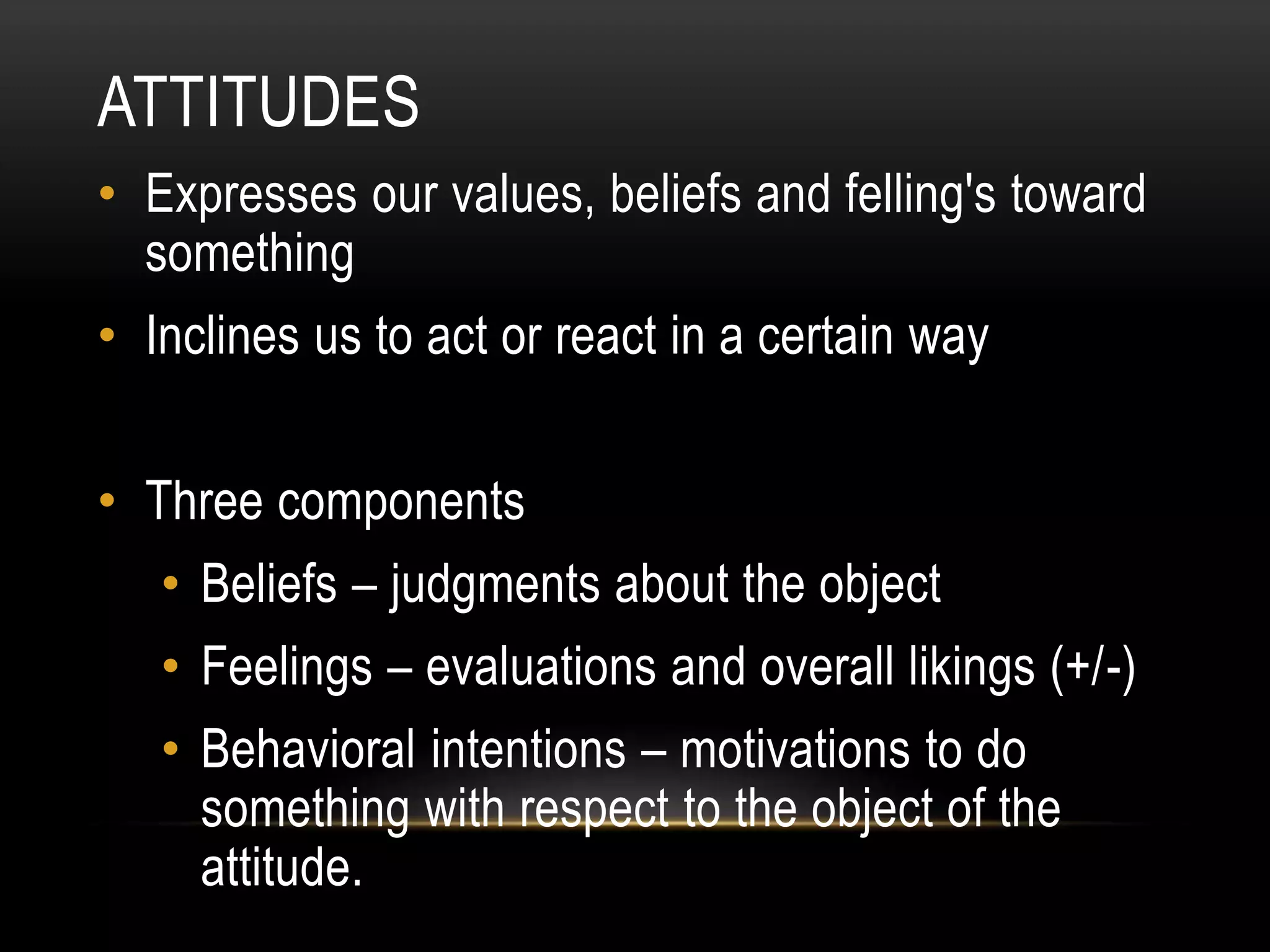 ATTITUDES

• Expresses our values, beliefs and felling's toward something

• Inclines us to act or react in a certain way

• Three components
  • Beliefs – judgments about the object
  • Feelings – evaluations and overall likings (+/-)
  • Behavioral intentions – motivations to do something with respect to the object of the attitude.